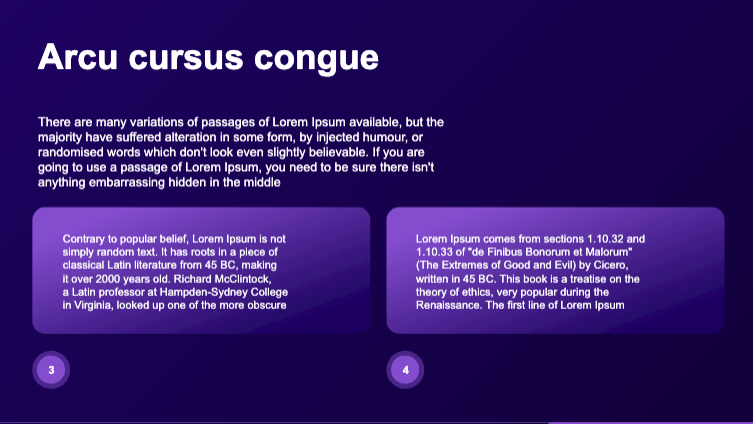 Arcu cursus congue

There are many variations of passages of Lorem Ipsum available, but the majority have suffered alteration in some form, by injected humour, or randomised words which don't look even slightly believable. If you are going to use a passage of Lorem Ipsum, you need to be sure there isn't anything embarrassing hidden in the middle

Contrary to popular belief, Lorem Ipsum is not simply random text. It has roots in a piece of classical Latin literature from 45 BC, making it over 2000 years old. Richard McClintock, a Latin professor at Hampden-Sydney College in Virginia, looked up one of the more obscure

3

Lorem Ipsum comes from sections 1.10.32 and 1.10.33 of "de Finibus Bonorum et Malorum" (The Extremes of Good and Evil) by Cicero, written in 45 BC. This book is a treatise on the theory of ethics, very popular during the Renaissance. The first line of Lorem Ipsum

4